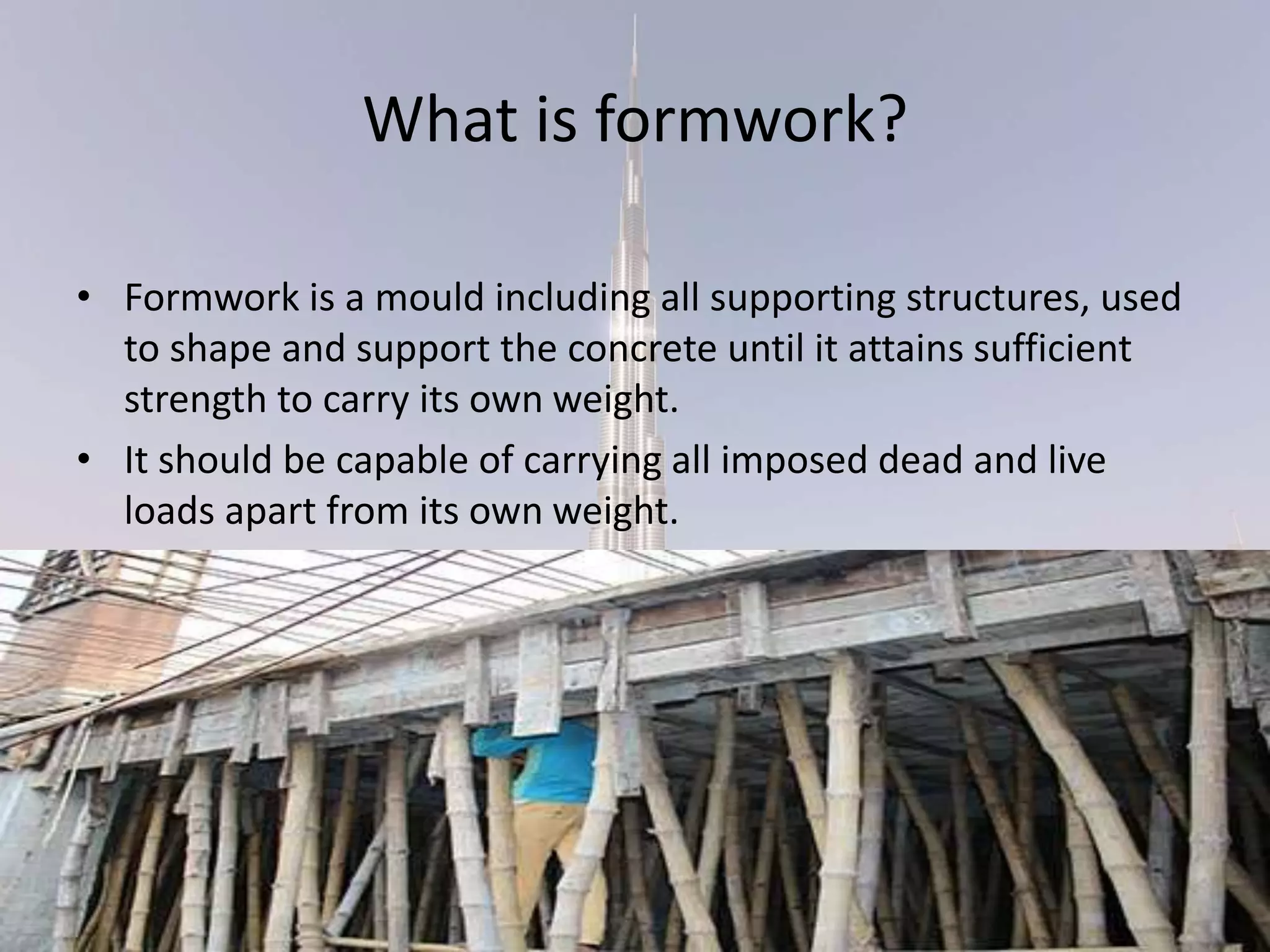 What is formwork?

• Formwork is a mould including all supporting structures, used to shape and support the concrete until it attains sufficient strength to carry its own weight.

• It should be capable of carrying all imposed dead and live loads apart from its own weight.